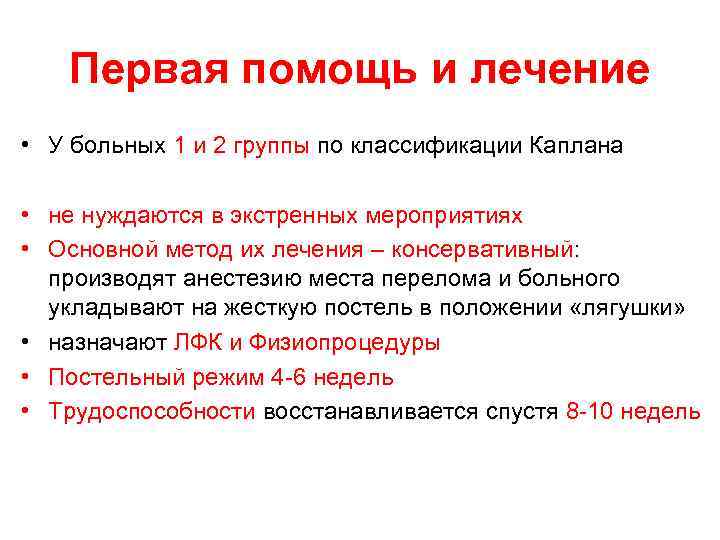 Первая помощь и лечение

• У больных 1 и 2 группы по классификации Каплана

• не нуждаются в экстренных мероприятиях
• Основной метод их лечения – консервативный: производят анестезию места перелома и больного укладывают на жесткую постель в положении «лягушки»
• назначают ЛФК и Физиопроцедуры
• Постельный режим 4-6 недель
• Трудоспособности восстанавливается спустя 8-10 недель